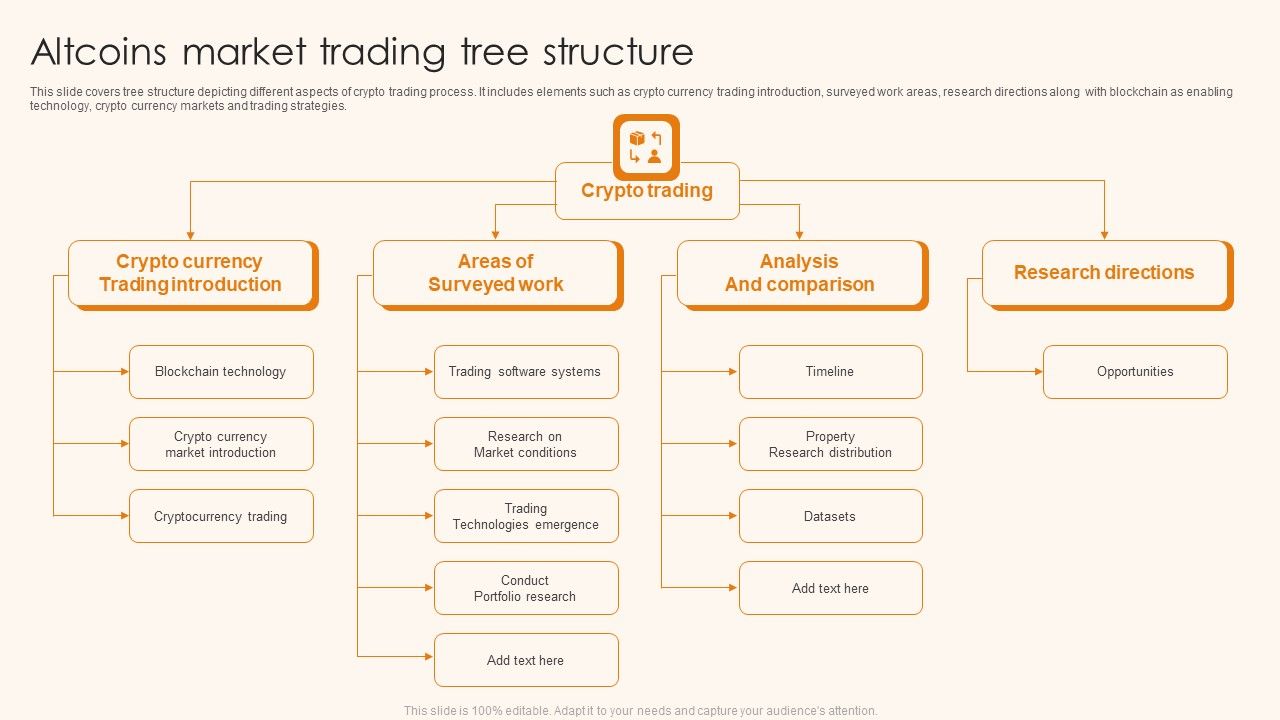 Altcoins market trading tree structure

This slide covers tree structure depicting different aspects of crypto trading process. It includes elements such as crypto currency trading introduction, surveyed work areas, research directions along with blockchain as enabling technology, crypto currency markets and trading strategies.

Crypto trading

Crypto currency Trading introduction

Blockchain technology

Crypto currency market introduction

Cryptocurrency trading

Areas of Surveyed work

Trading software systems

Research on Market conditions

Trading Technologies emergence

Conduct Portfolio research

Add text here

Analysis And comparison

Timeline

Property Research distribution

Datasets

Add text here

Research directions

Opportunities

This slide is 100% editable. Adapt it to your needs and capture your audience's attention.